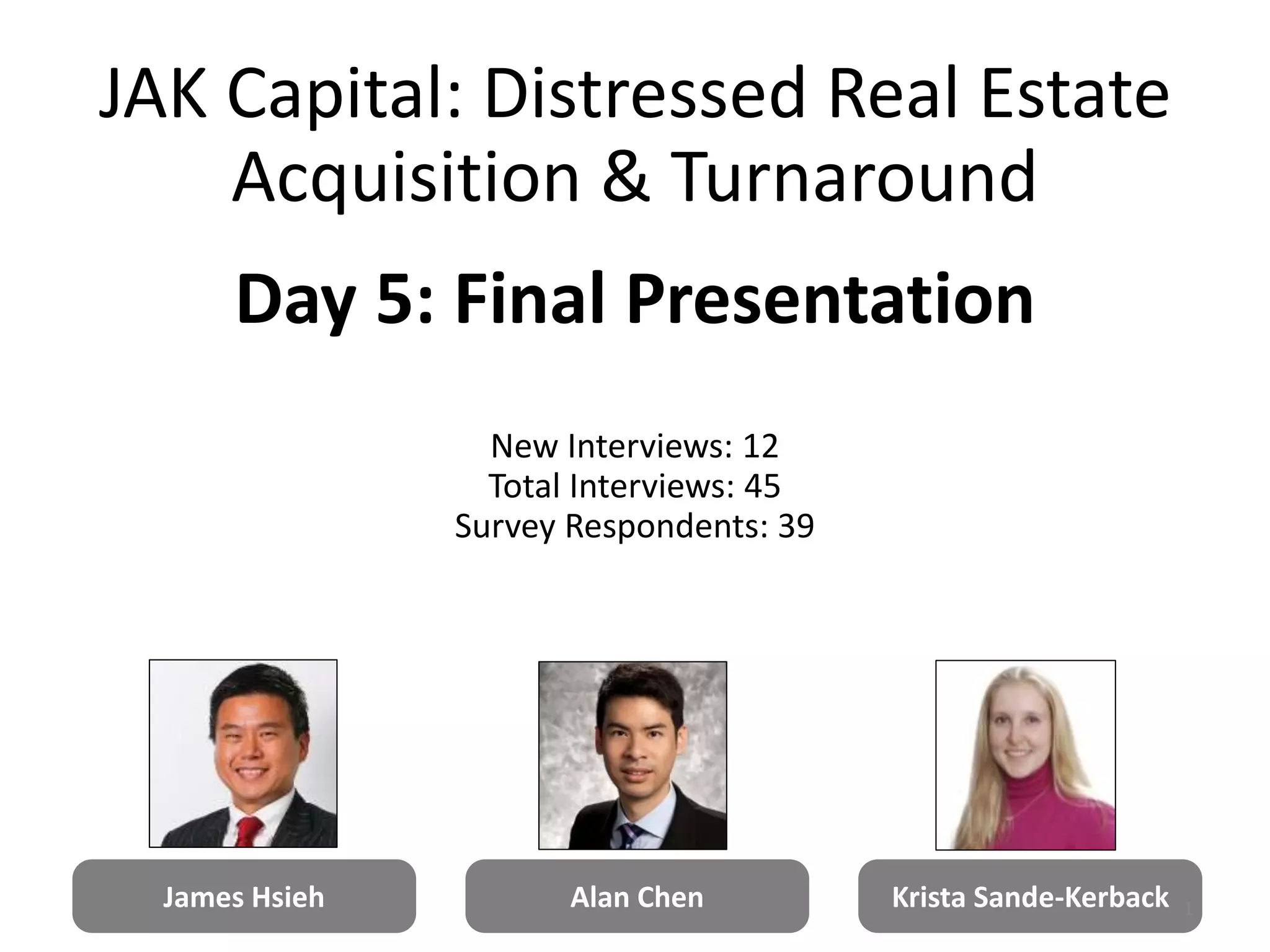 JAK Capital: Distressed Real Estate Acquisition & Turnaround

Day 5: Final Presentation

New Interviews: 12
Total Interviews: 45
Survey Respondents: 39

James Hsieh

Alan Chen

Krista Sande-Kerback

1